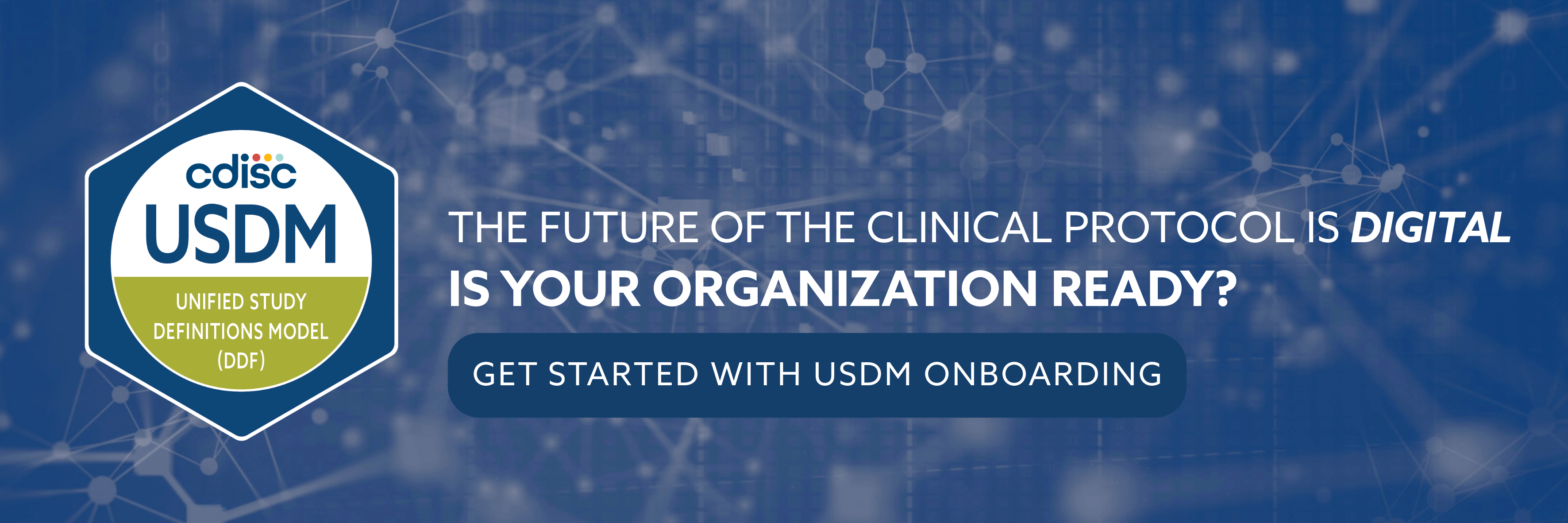 cdisc
USDM
UNIFIED STUDY DEFINITIONS MODEL (DDF)

THE FUTURE OF THE CLINICAL PROTOCOL IS DIGITAL
IS YOUR ORGANIZATION READY?

GET STARTED WITH USDM ONBOARDING